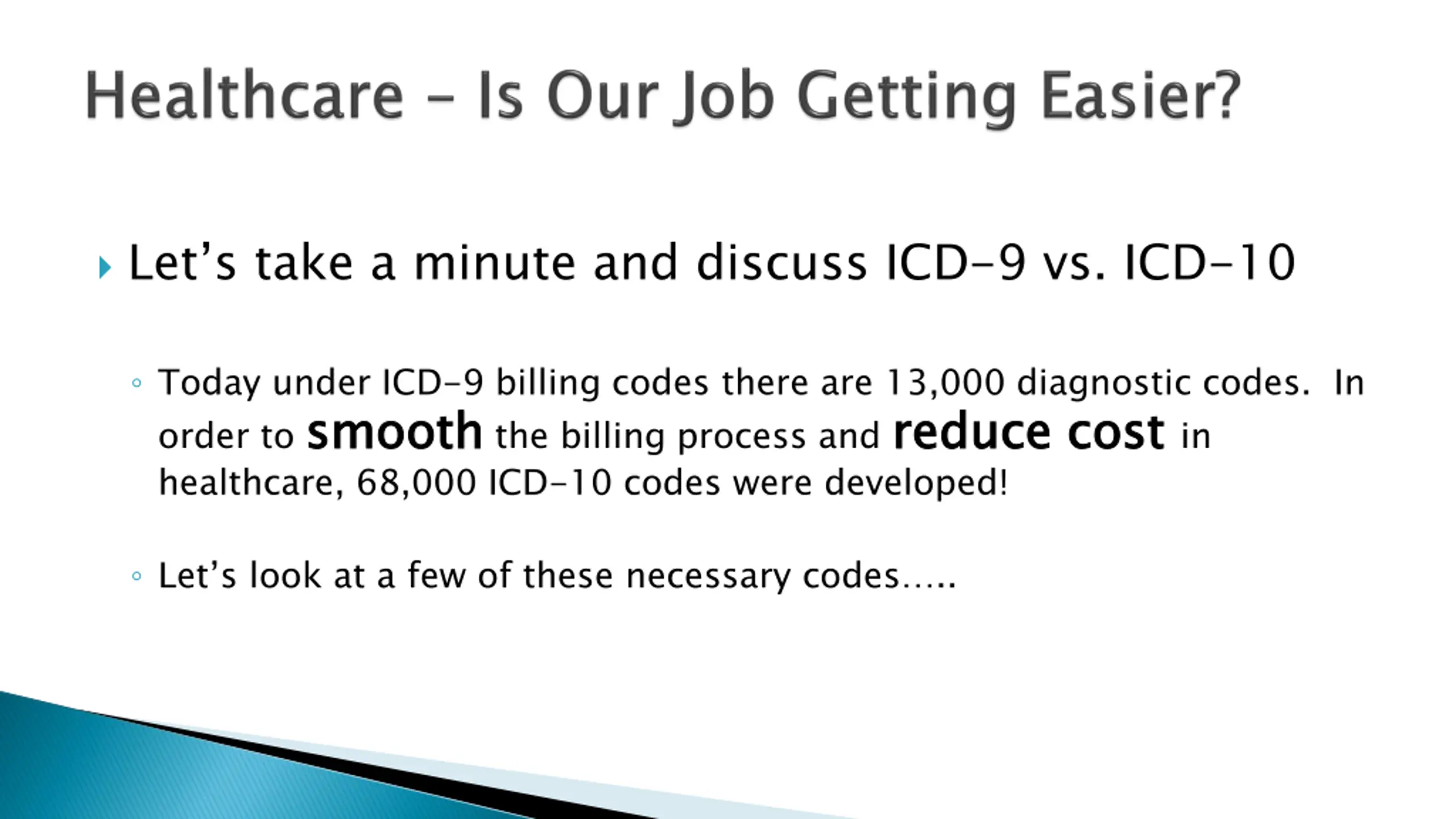 Healthcare – Is Our Job Getting Easier?

Let’s take a minute and discuss ICD-9 vs. ICD-10

Today under ICD-9 billing codes there are 13,000 diagnostic codes. In order to smooth the billing process and reduce cost in healthcare, 68,000 ICD-10 codes were developed!

Let’s look at a few of these necessary codes…..